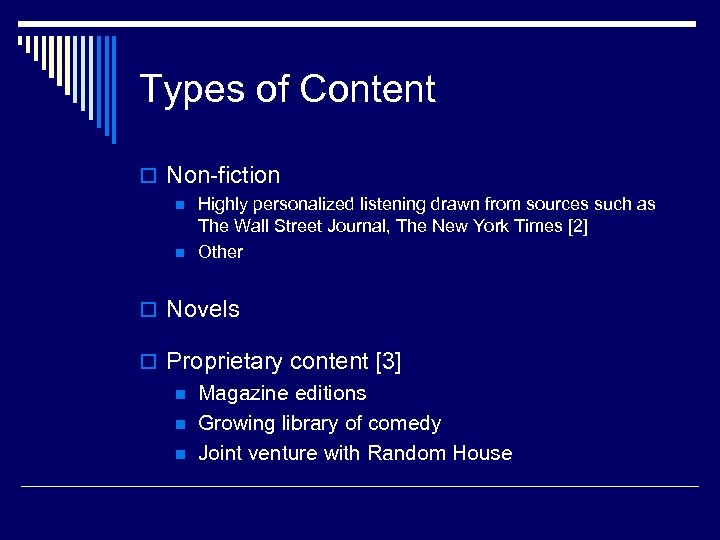 Types of Content

Non-fiction

Highly personalized listening drawn from sources such as The Wall Street Journal, The New York Times [2]

Other

Novels

Proprietary content [3]

Magazine editions

Growing library of comedy

Joint venture with Random House